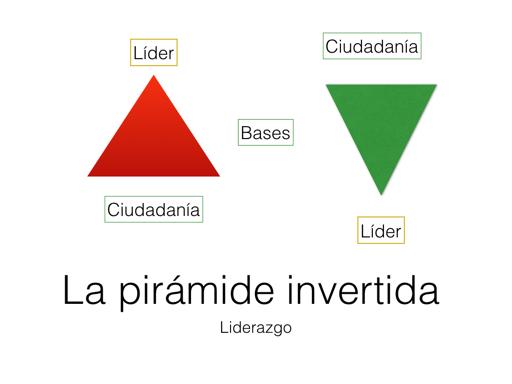 Líder

Ciudadanía

Bases

Ciudadanía

Líder

La pirámide invertida

Liderazgo